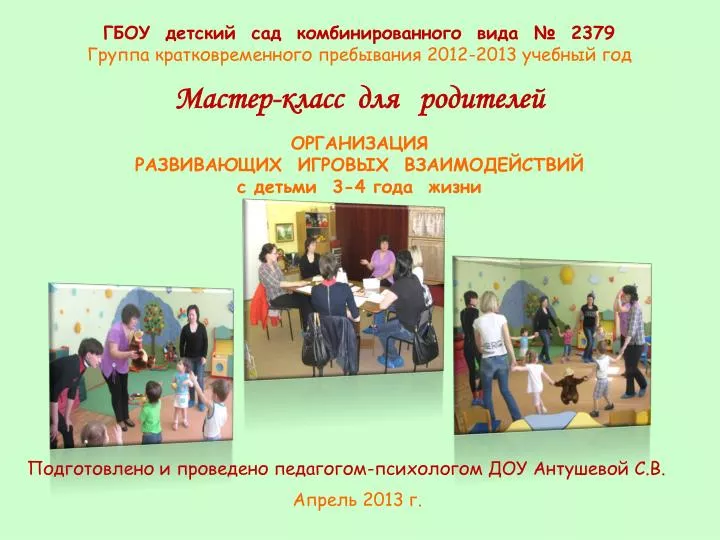 ГБОУ детский сад комбинированного вида № 2379
Группа кратковременного пребывания 2012-2013 учебный год

Мастер-класс для родителей

ОРГАНИЗАЦИЯ
РАЗВИВАЮЩИХ ИГРОВЫХ ВЗАИМОДЕЙСТВИЙ
с детьми 3-4 года жизни

Подготовлено и проведено педагогом-психологом ДОУ Антушевой С.В.

Апрель 2013 г.